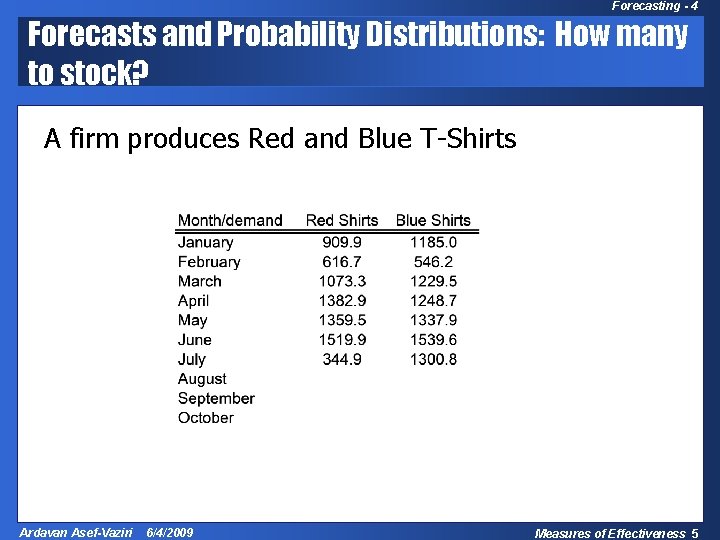 Forecasting - 4

Forecasts and Probability Distributions: How many to stock?

A firm produces Red and Blue T-Shirts

| Month/demand | Red Shirts | Blue Shirts |
|---|---|---|
| January | 909.9 | 1185.0 |
| February | 616.7 | 546.2 |
| March | 1073.3 | 1229.5 |
| April | 1382.9 | 1248.7 |
| May | 1359.5 | 1337.9 |
| June | 1519.9 | 1539.6 |
| July | 344.9 | 1300.8 |
| August | | |
| September | | |
| October | | |

Ardavan Asef-Vaziri 6/4/2009

Measures of Effectiveness 5